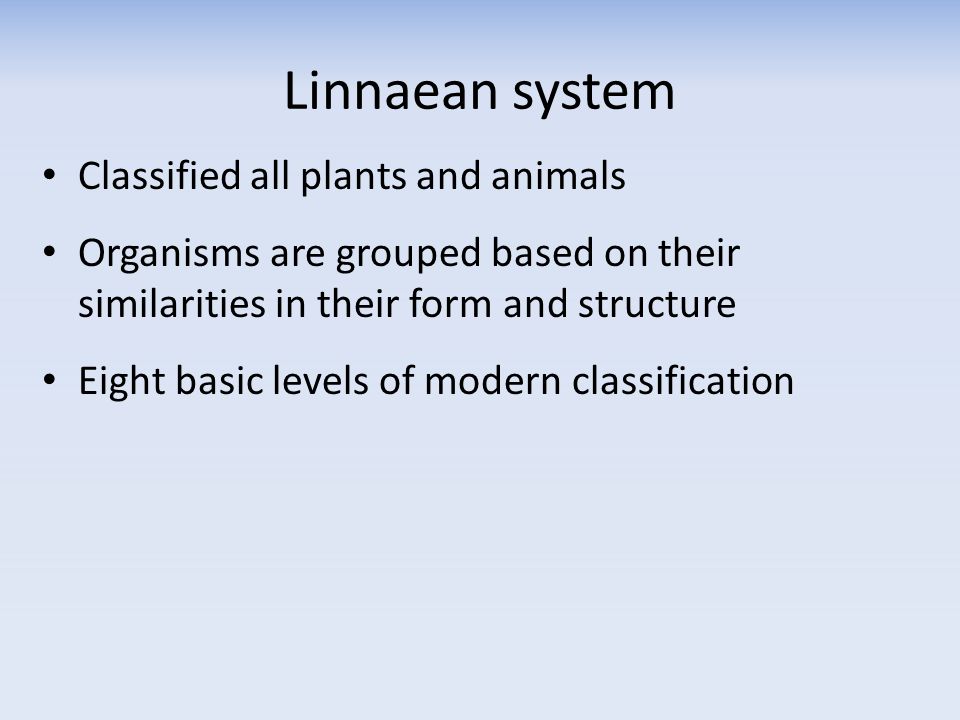 Linnaean system

• Classified all plants and animals

• Organisms are grouped based on their similarities in their form and structure

• Eight basic levels of modern classification